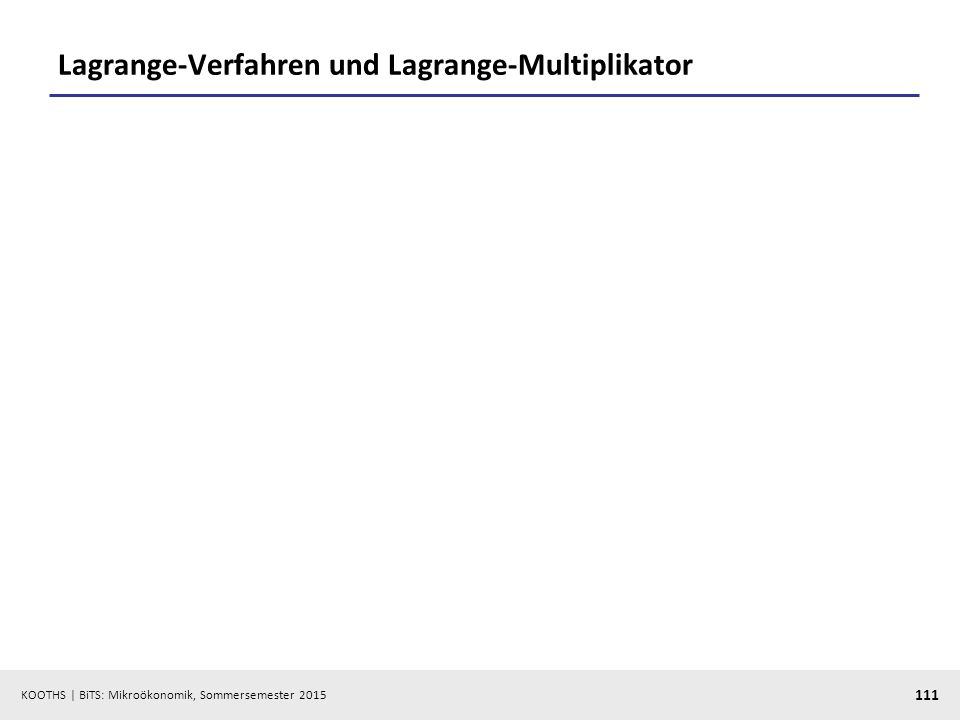 Lagrange-Verfahren und Lagrange-Multiplikator

KOOTHS | BiTS: Mikroökonomik, Sommersemester 2015

111